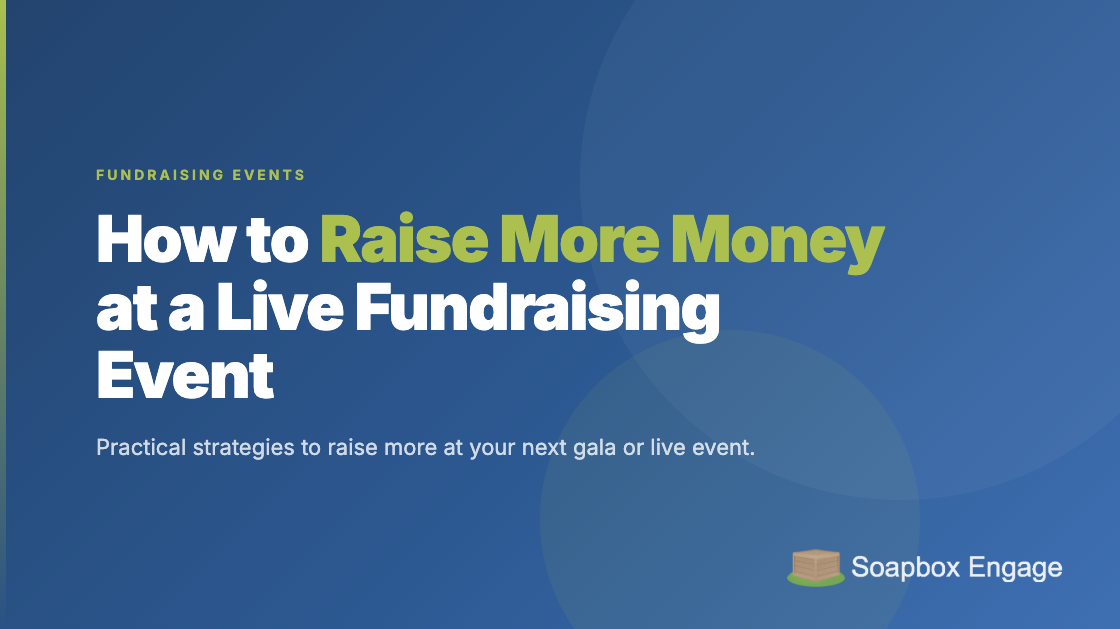 FUNDRAISING EVENTS

How to Raise More Money at a Live Fundraising Event

Practical strategies to raise more at your next gala or live event.

Soapbox Engage